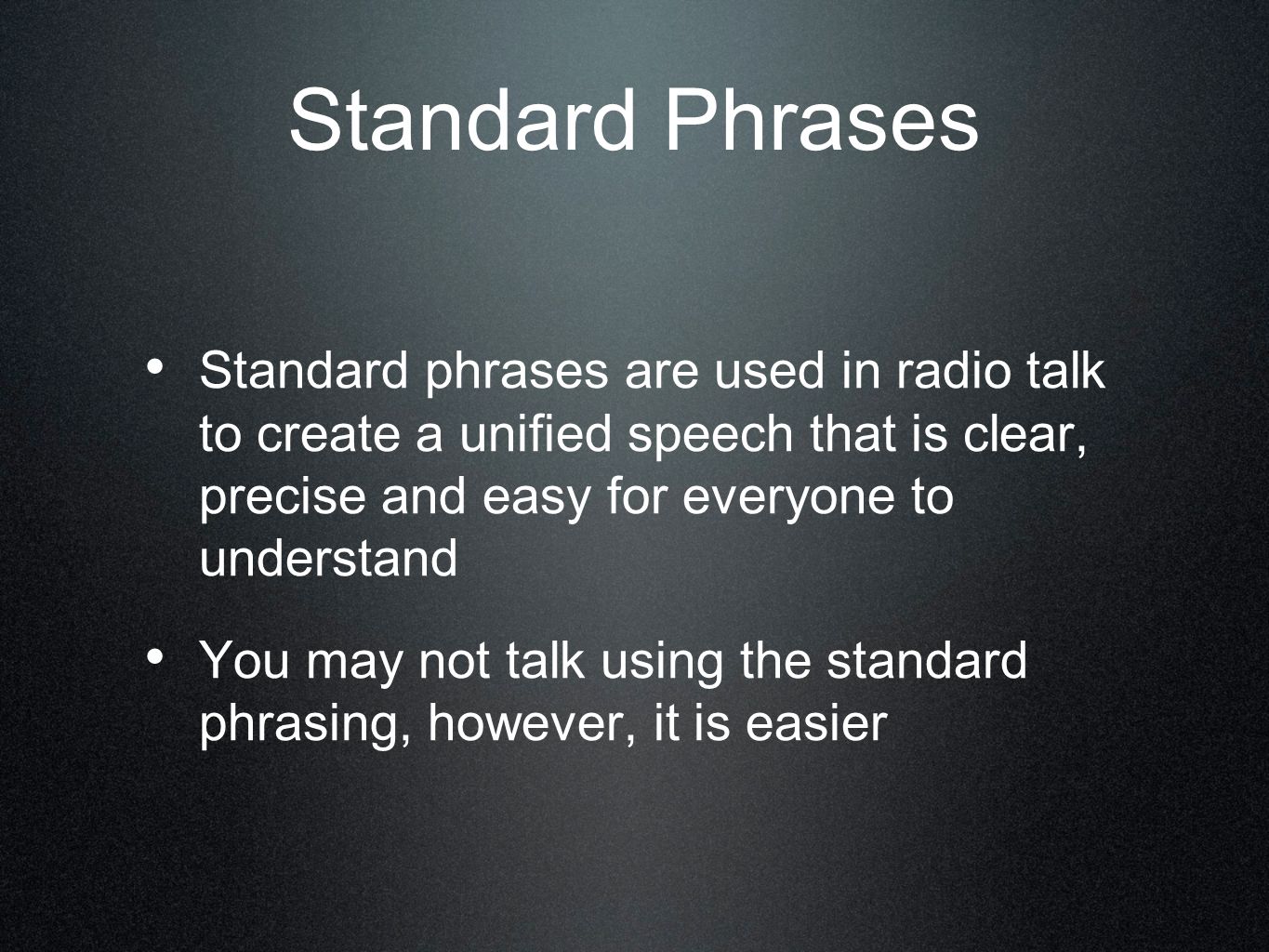 Standard Phrases

• Standard phrases are used in radio talk to create a unified speech that is clear, precise and easy for everyone to understand

• You may not talk using the standard phrasing, however, it is easier